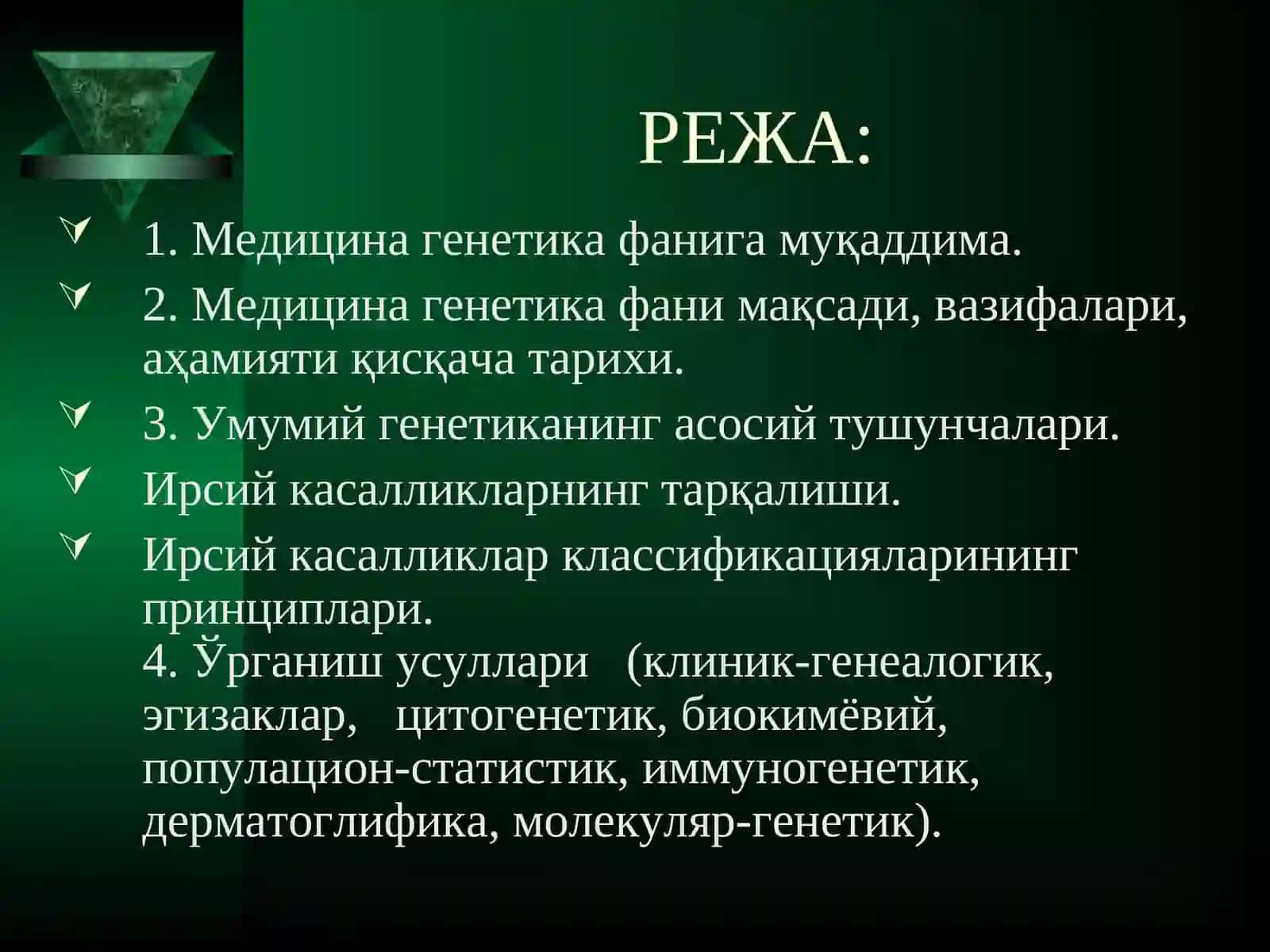 РЕЖА:

1. Медицина генетика фанига муқаддима.

2. Медицина генетика фани мақсади, вазифалари, аҳамияти қисқача тарихи.

3. Умумий генетиканинг асосий тушунчалари.

Ирсий касалликларнинг тарқалиши.

Ирсий касалликлар классификацияларининг принциплари.
4. Ўрганиш усуллари (клиник-генеалогик, эгизаклар, цитогенетик, биокимёвий, популацион-статистик, иммуногенетик, дерматоглифика, молекуляр-генетик).